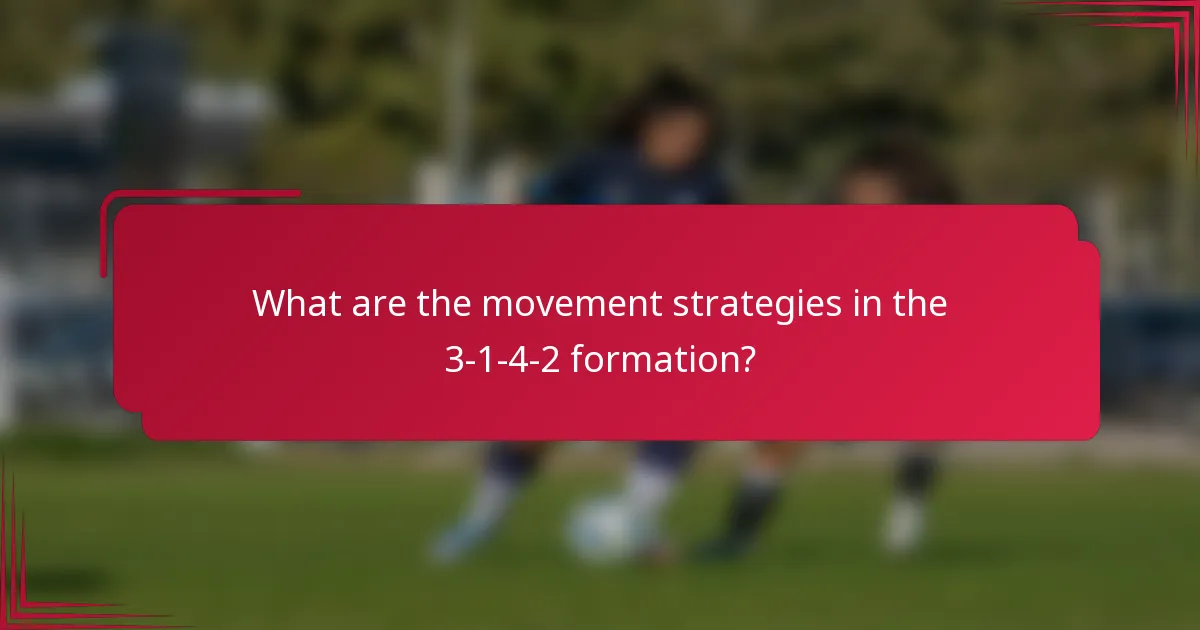 What are the movement strategies in the 3-1-4-2 formation?